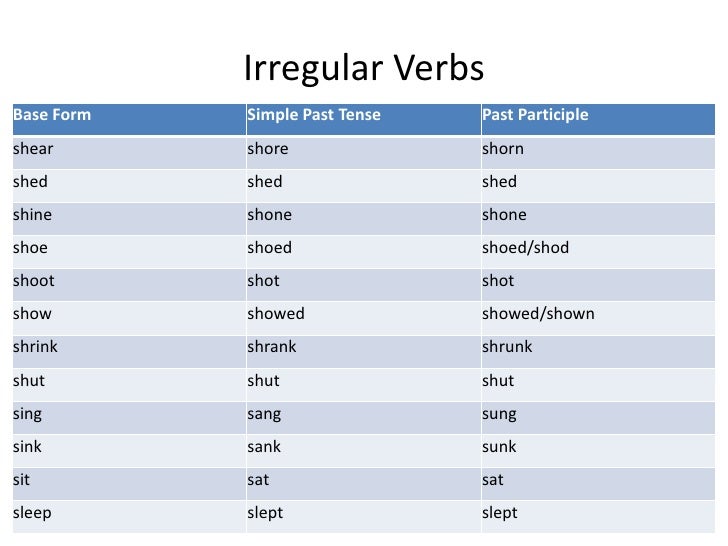 Irregular Verbs

| Base Form | Simple Past Tense | Past Participle |
|---|---|---|
| shear | shore | shorn |
| shed | shed | shed |
| shine | shone | shone |
| shoe | shoed | shoed/shod |
| shoot | shot | shot |
| show | showed | showed/shown |
| shrink | shrank | shrunk |
| shut | shut | shut |
| sing | sang | sung |
| sink | sank | sunk |
| sit | sat | sat |
| sleep | slept | slept |